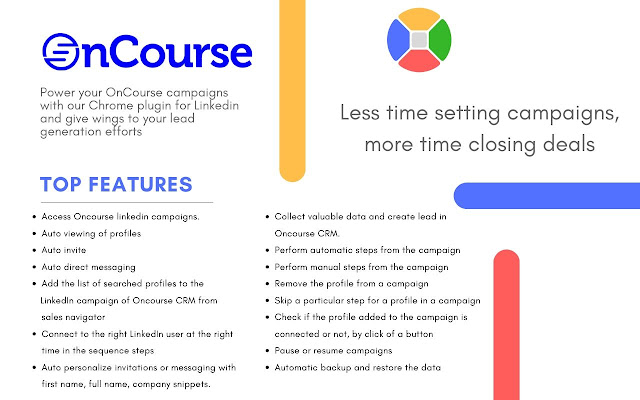 OnCourse

Power your OnCourse campaigns with our Chrome plugin for Linkedin and give wings to your lead generation efforts

Less time setting campaigns, more time closing deals

TOP FEATURES

- Access Oncourse linkedin campaigns.
- Auto viewing of profiles
- Auto invite
- Auto direct messaging
- Add the list of searched profiles to the LinkedIn campaign of Oncourse CRM from sales navigator
- Connect to the right LinkedIn user at the right time in the sequence steps
- Auto personalize invitations or messaging with first name, full name, company snippets.

- Collect valuable data and create lead in Oncourse CRM.
- Perform automatic steps from the campaign
- Perform manual steps from the campaign
- Remove the profile from a campaign
- Skip a particular step for a profile in a campaign
- Check if the profile added to the campaign is connected or not, by click of a button
- Pause or resume campaigns
- Automatic backup and restore the data